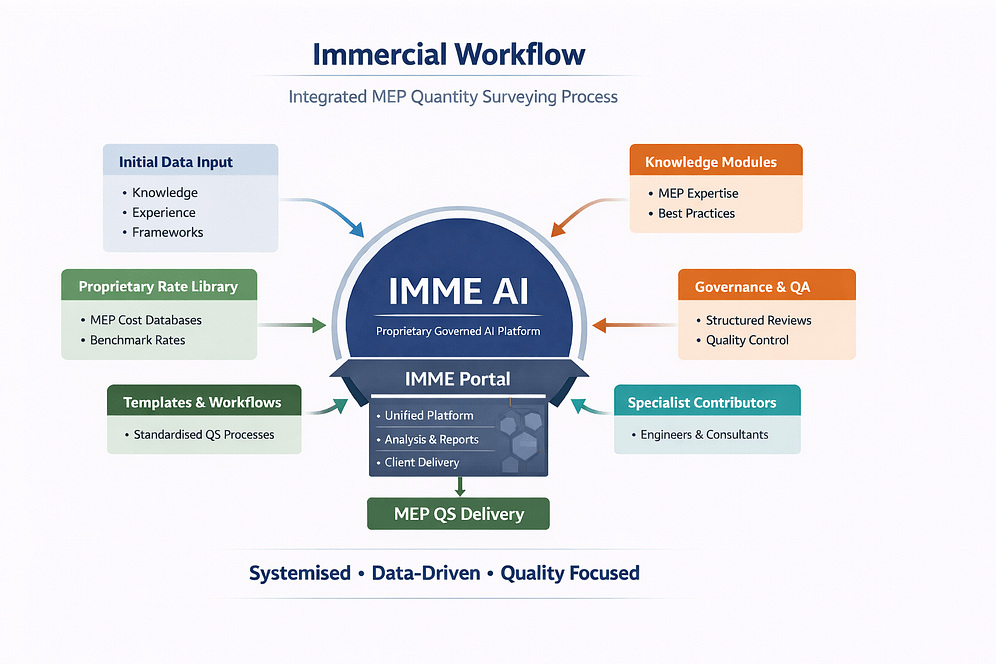 Immercial Workflow

Integrated MEP Quantity Surveying Process

Initial Data Input
• Knowledge
• Experience
• Frameworks

Proprietary Rate Library
• MEP Cost Databases
• Benchmark Rates

Templates & Workflows
• Standardised QS Processes

Knowledge Modules
• MEP Expertise
• Best Practices

Governance & QA
• Structured Reviews
• Quality Control

Specialist Contributors
• Engineers & Consultants

IMME AI
Proprietary Governed AI Platform

IMME Portal
• Unified Platform
• Analysis & Reports
• Client Delivery

MEP QS Delivery

Systemised • Data-Driven • Quality Focused